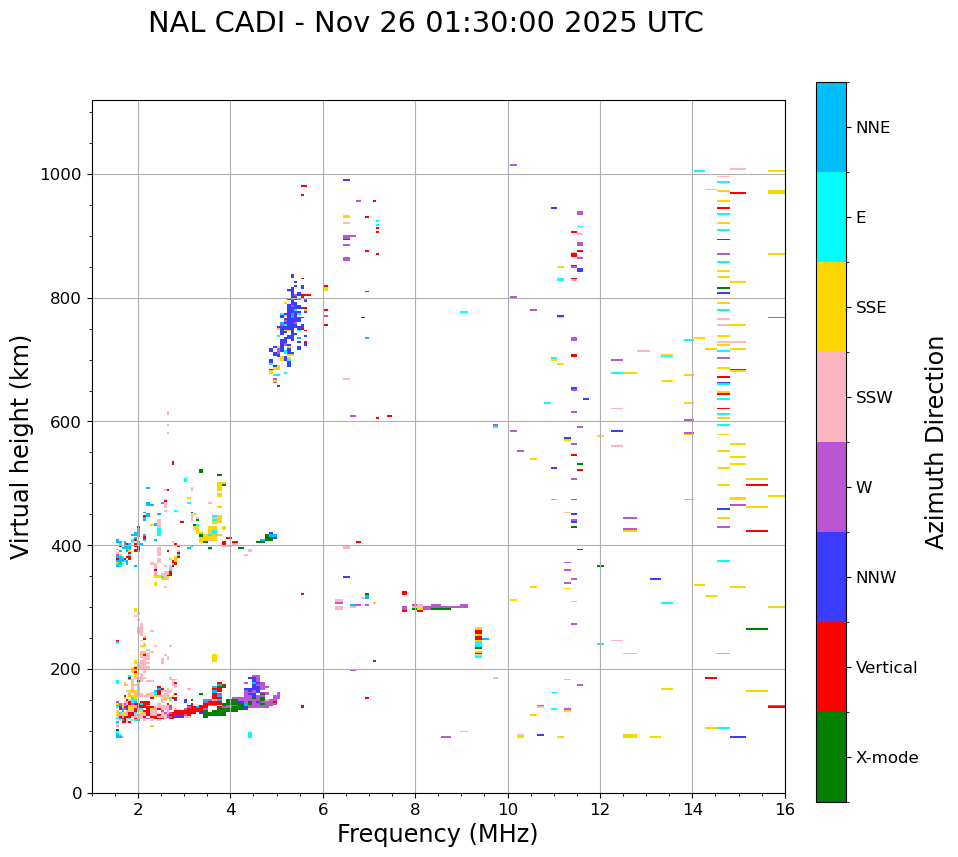 NAL CADI - Nov 26 01:30:00 2025 UTC

Virtual height (km)

1000
800
600
400
200
0

2
4
6
8
10
12
14
16

Frequency (MHz)

NNE
E
SSE
SSW
W
NNW
Vertical
X-mode

Azimuth Direction